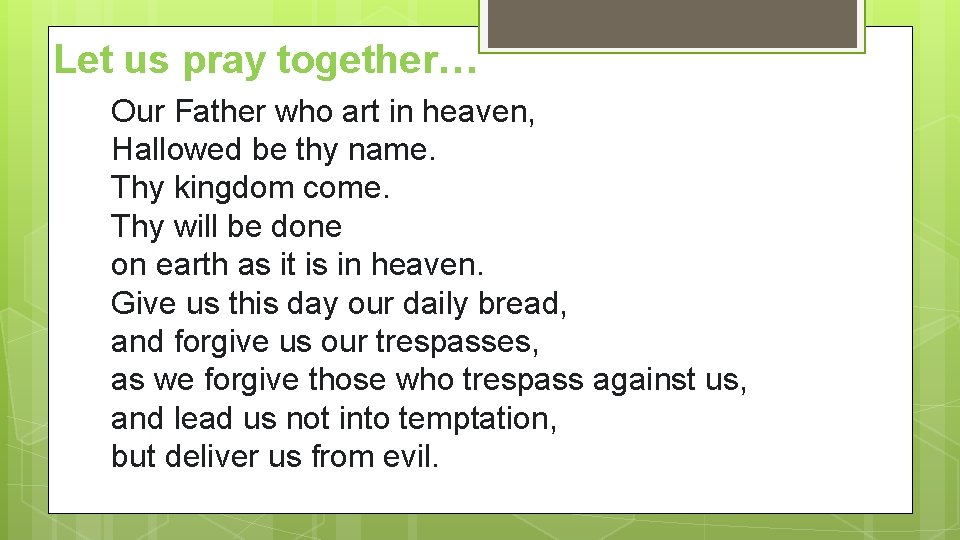 Let us pray together…

Our Father who art in heaven,
Hallowed be thy name.
Thy kingdom come.
Thy will be done
on earth as it is in heaven.
Give us this day our daily bread,
and forgive us our trespasses,
as we forgive those who trespass against us,
and lead us not into temptation,
but deliver us from evil.